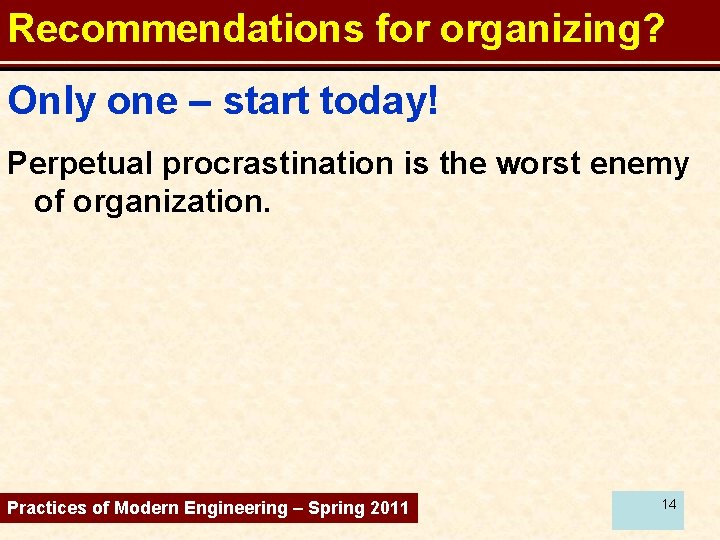 Recommendations for organizing?

Only one – start today!

Perpetual procrastination is the worst enemy of organization.

Practices of Modern Engineering – Spring 2011

14